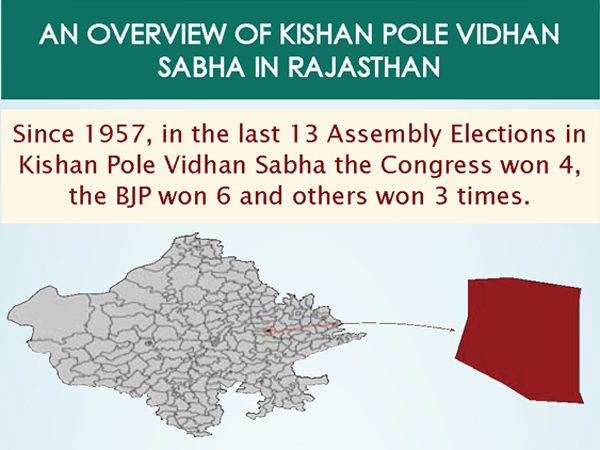 AN OVERVIEW OF KISHAN POLE VIDHAN SABHA IN RAJASTHAN

Since 1957, in the last 13 Assembly Elections in Kishan Pole Vidhan Sabha the Congress won 4, the BJP won 6 and others won 3 times.